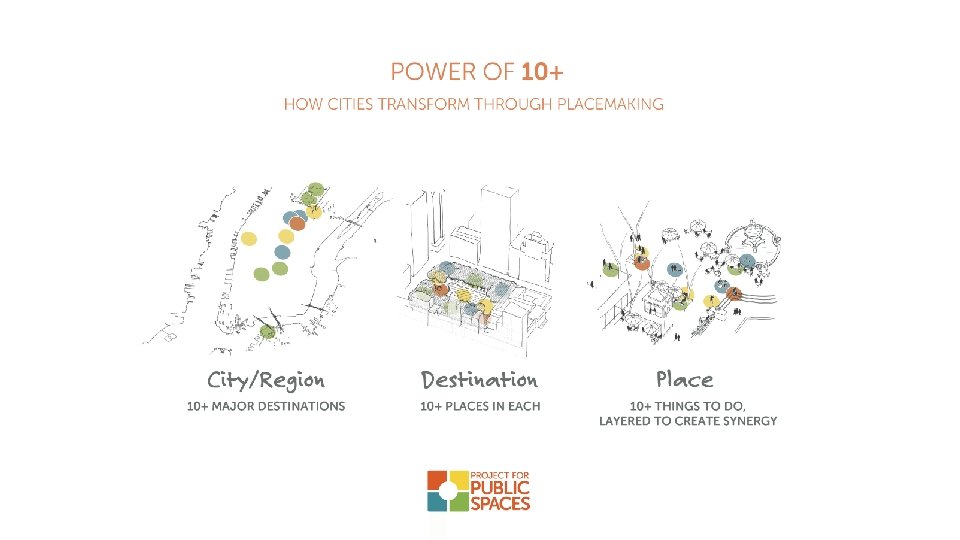 POWER OF 10+

HOW CITIES TRANSFORM THROUGH PLACEMAKING

City/Region

10+ MAJOR DESTINATIONS

Destination

10+ PLACES IN EACH

Place

10+ THINGS TO DO, LAYERED TO CREATE SYNERGY

PROJECT FOR PUBLIC SPACES